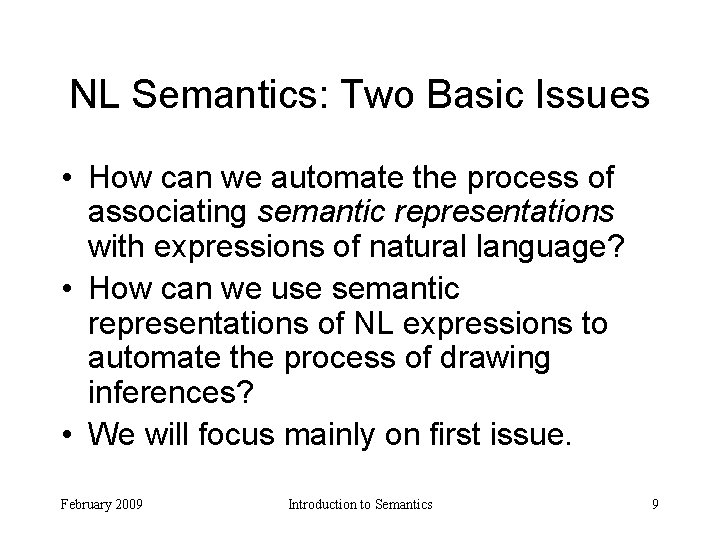 NL Semantics: Two Basic Issues

• How can we automate the process of associating semantic representations with expressions of natural language?
• How can we use semantic representations of NL expressions to automate the process of drawing inferences?
• We will focus mainly on first issue.

February 2009

Introduction to Semantics

9